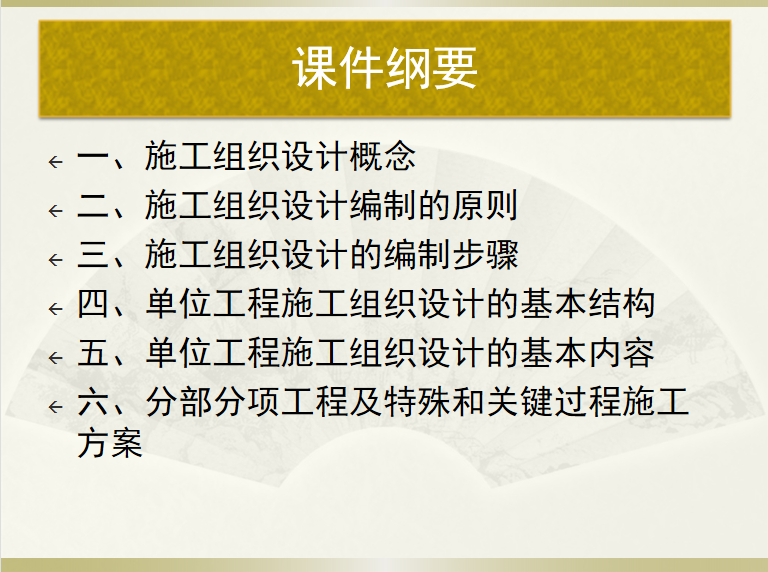 课件纲要

← 一、施工组织设计概念
← 二、施工组织设计编制的原则
← 三、施工组织设计的编制步骤
← 四、单位工程施工组织设计的基本结构
← 五、单位工程施工组织设计的基本内容
← 六、分部分项工程及特殊和关键过程施工方案